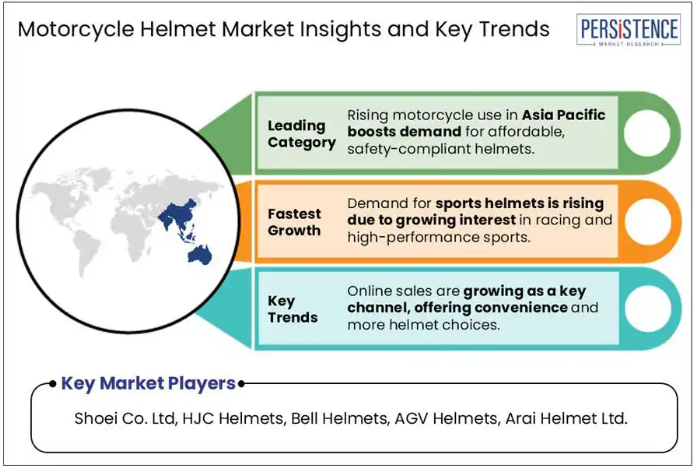 Motorcycle Helmet Market Insights and Key Trends

PERSISTENCE
MARKET RESEARCH

Leading Category

Rising motorcycle use in Asia Pacific boosts demand for affordable, safety-compliant helmets.

Fastest Growth

Demand for sports helmets is rising due to growing interest in racing and high-performance sports.

Key Trends

Online sales are growing as a key channel, offering convenience and more helmet choices.

Key Market Players

Shoei Co. Ltd, HJC Helmets, Bell Helmets, AGV Helmets, Arai Helmet Ltd.